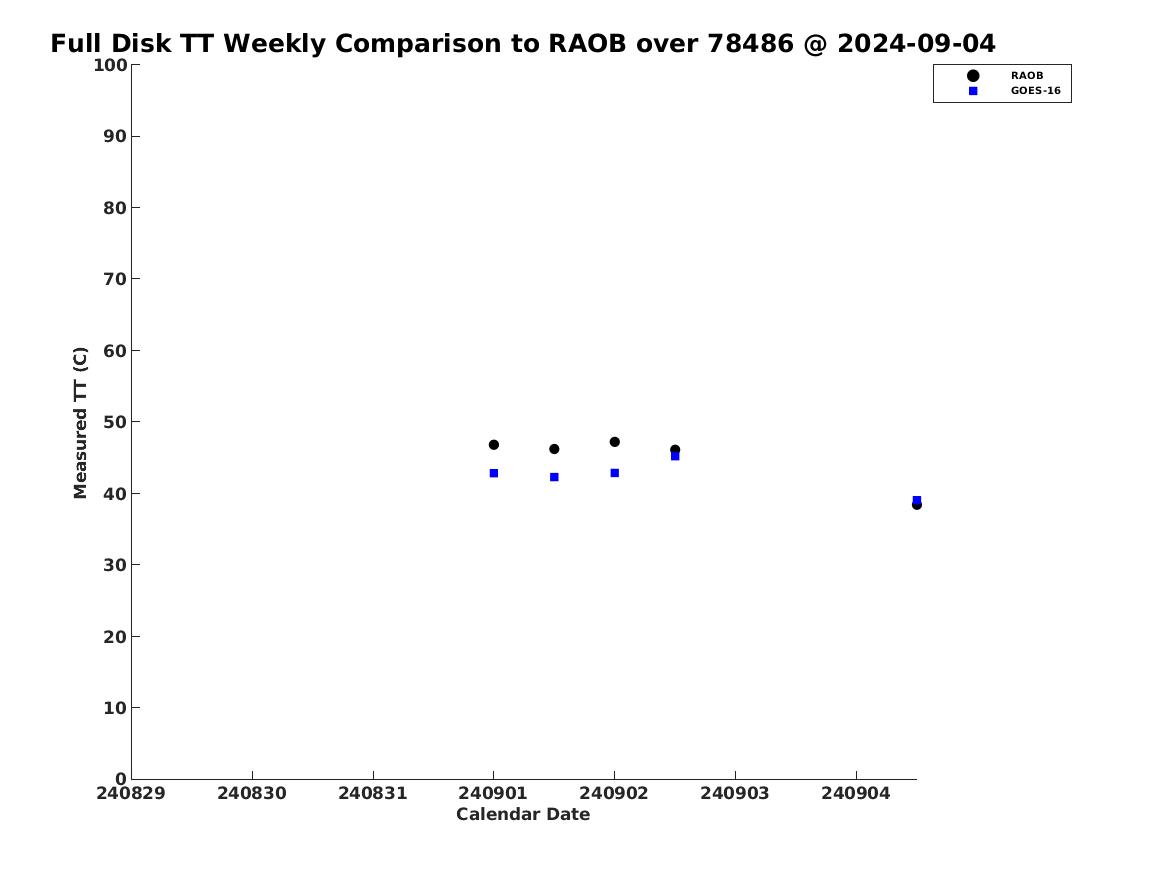 Full Disk TT Weekly Comparison to RAOB over 78486 @ 2024-09-04

RAOB
GOES-16

Measured TT (C)

100
90
80
70
60
50
40
30
20
10
0

240829
240830
240831
240901
240902
240903
240904

Calendar Date